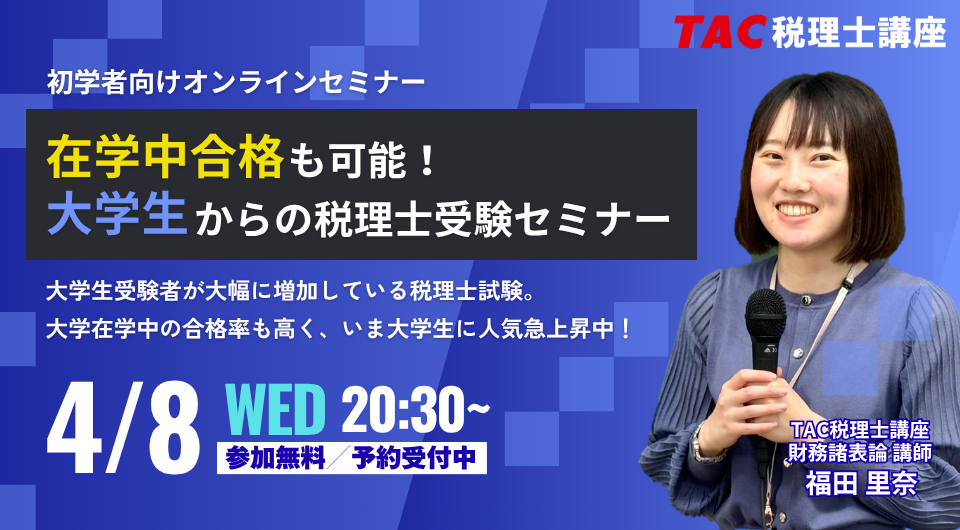 TAC 税理士講座

初学者向けオンラインセミナー

在学中合格も可能！
大学生からの税理士受験セミナー

大学生受験者が大幅に増加している税理士試験。
大学在学中の合格率も高く、いま大学生に人気急上昇中！

4/8 WED 20:30~
参加無料／予約受付中

TAC税理士講座
財務諸表論 講師
福田 里奈